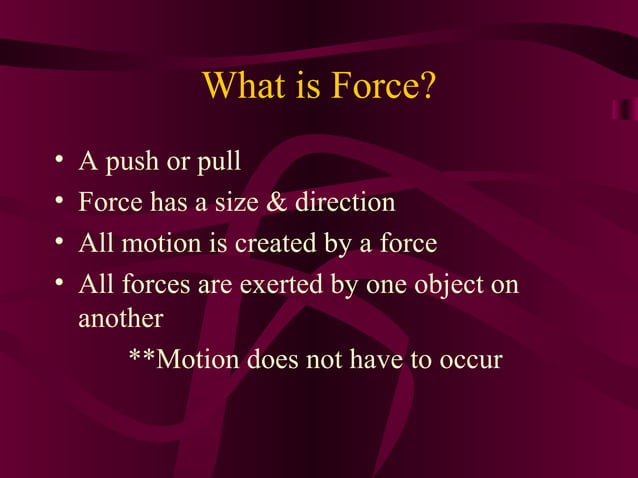 What is Force?

• A push or pull
• Force has a size & direction
• All motion is created by a force
• All forces are exerted by one object on another

**Motion does not have to occur